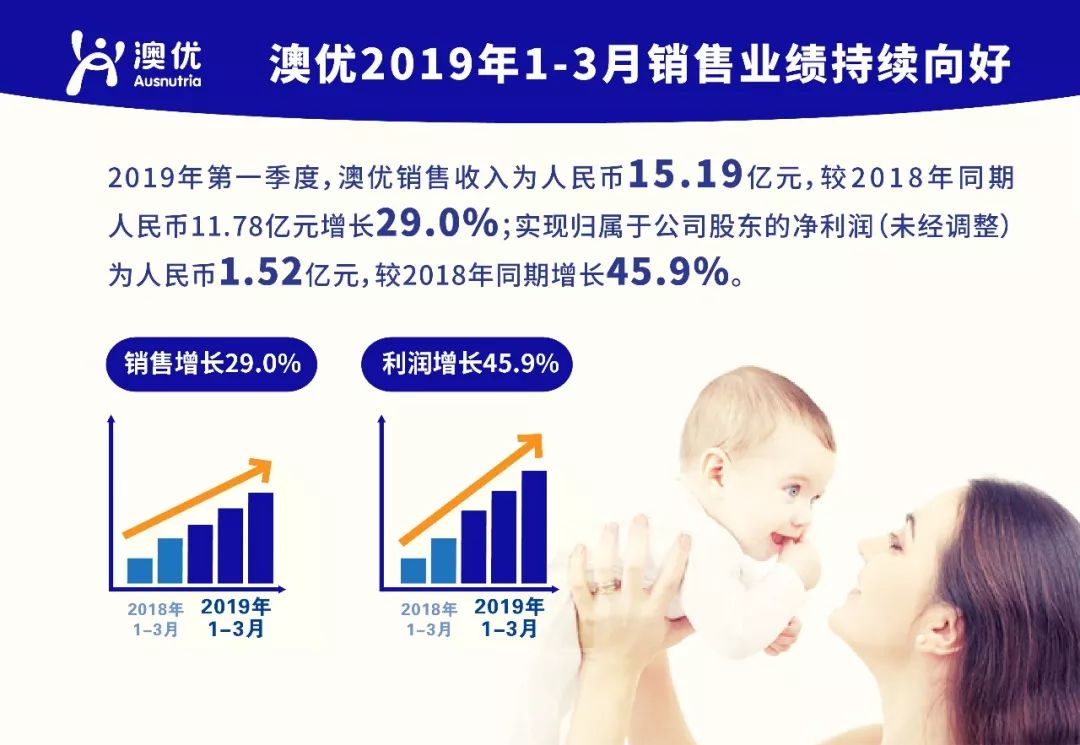 澳优
Ausnutria

澳优2019年1-3月销售业绩持续向好

2019年第一季度，澳优销售收入为人民币15.19亿元，较2018年同期人民币11.78亿元增长29.0%；实现归属于公司股东的净利润（未经调整）为人民币1.52亿元，较2018年同期增长45.9%。

销售增长29.0%

2018年
1–3月
2019年
1–3月

利润增长45.9%

2018年
1–3月
2019年
1–3月